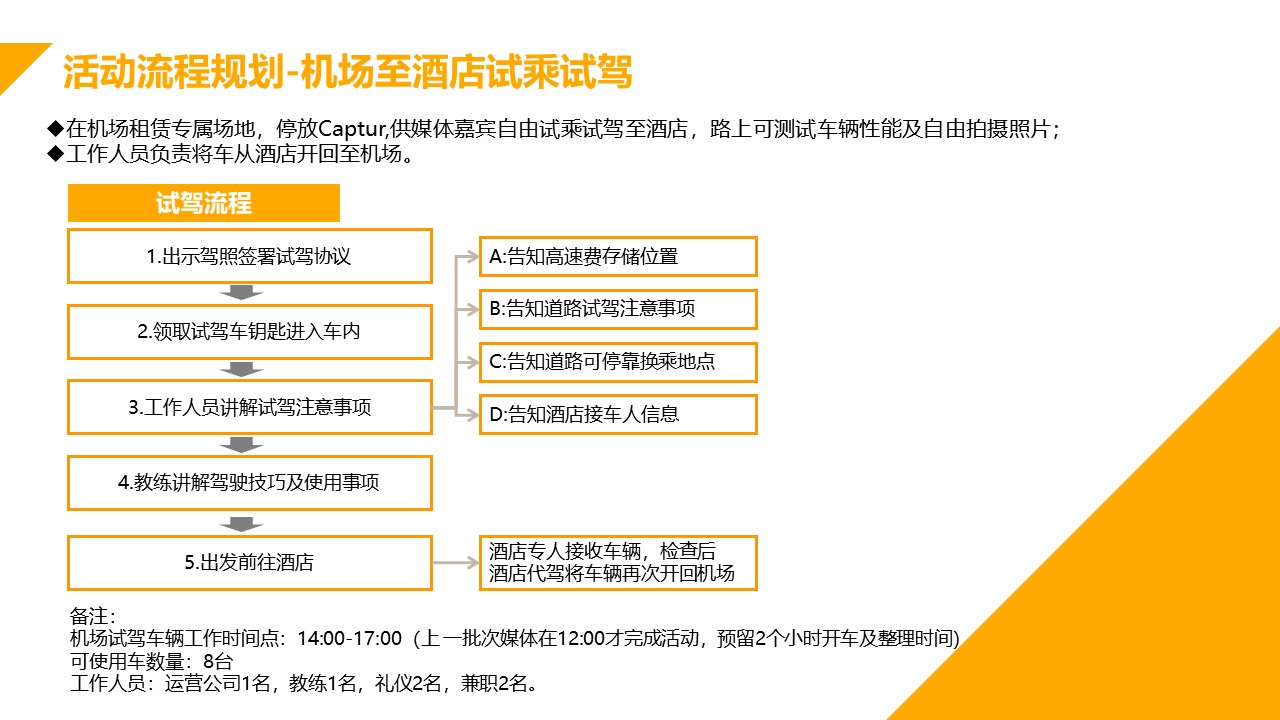 活动流程规划-机场至酒店试乘试驾

◆在机场租赁专属场地，停放Captur,供媒体嘉宾自由试乘试驾至酒店，路上可测试车辆性能及自由拍摄照片；
◆工作人员负责将车从酒店开回至机场。

试驾流程

1.出示驾照签署试驾协议

2.领取试驾车钥匙进入车内

3.工作人员讲解试驾注意事项

4.教练讲解驾驶技巧及使用事项

5.出发前往酒店

A:告知高速费存储位置

B:告知道路试驾注意事项

C:告知道路可停靠换乘地点

D:告知酒店接车人信息

酒店专人接收车辆，检查后酒店代驾将车辆再次开回机场

备注：
机场试驾车辆工作时间点：14:00-17:00（上一批次媒体在12:00才完成活动，预留2个小时开车及整理时间)
可使用车数量：8台
工作人员：运营公司1名，教练1名，礼仪2名，兼职2名。